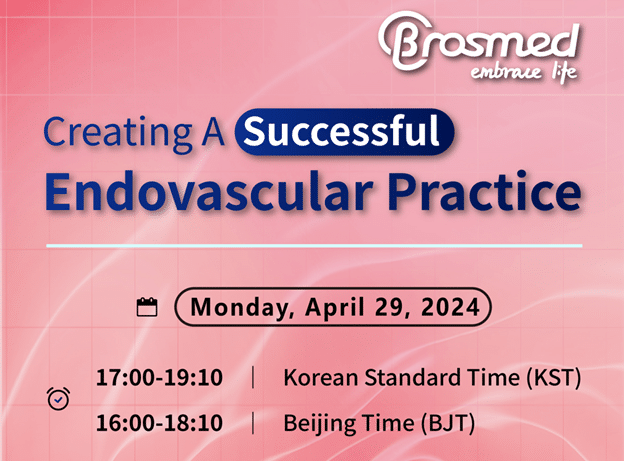 Brosmed
embrace life

Creating A Successful
Endovascular Practice

Monday, April 29, 2024

17:00-19:10 | Korean Standard Time (KST)
16:00-18:10 | Beijing Time (BJT)